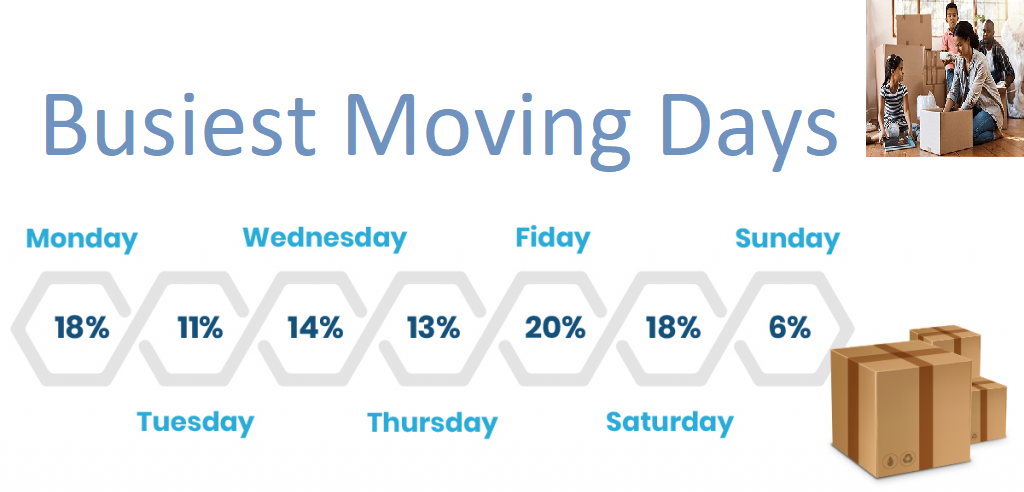 Busiest Moving Days

Monday
18%

Tuesday
11%

Wednesday
14%

Thursday
13%

Fiday
20%

Saturday
18%

Sunday
6%